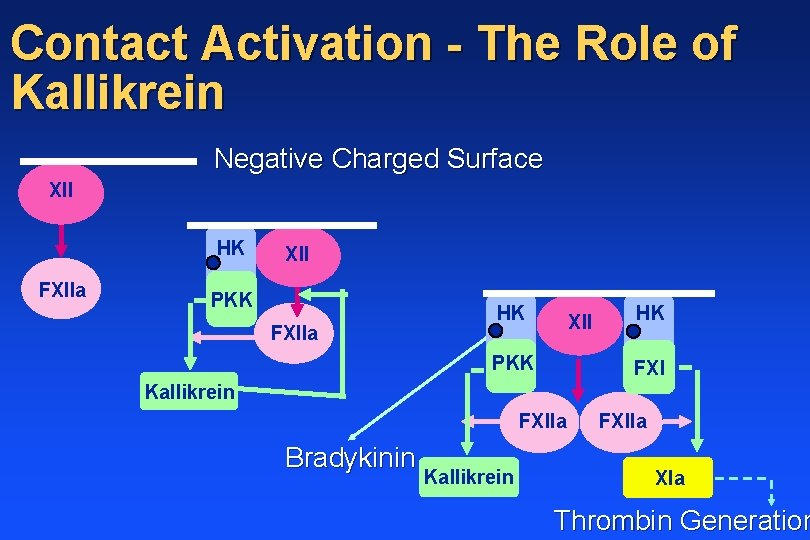 Contact Activation - The Role of Kallikrein

Negative Charged Surface

XII

FXIIa

HK

XII

PKK

FXIIa

Kallikrein

HK

XII

HK

PKK

FXI

FXIIa

FXIIa

Bradykinin

Kallikrein

XIa

Thrombin Generation